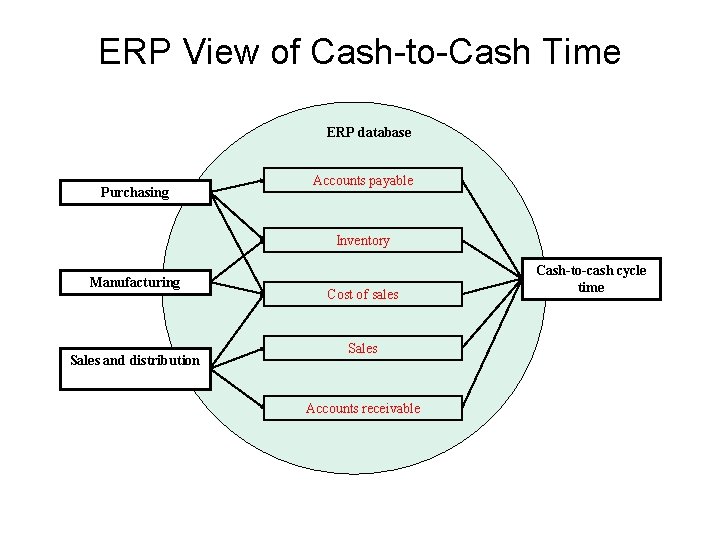 ERP View of Cash-to-Cash Time

ERP database

Purchasing

Manufacturing

Sales and distribution

Accounts payable

Inventory

Cost of sales

Sales

Accounts receivable

Cash-to-cash cycle time